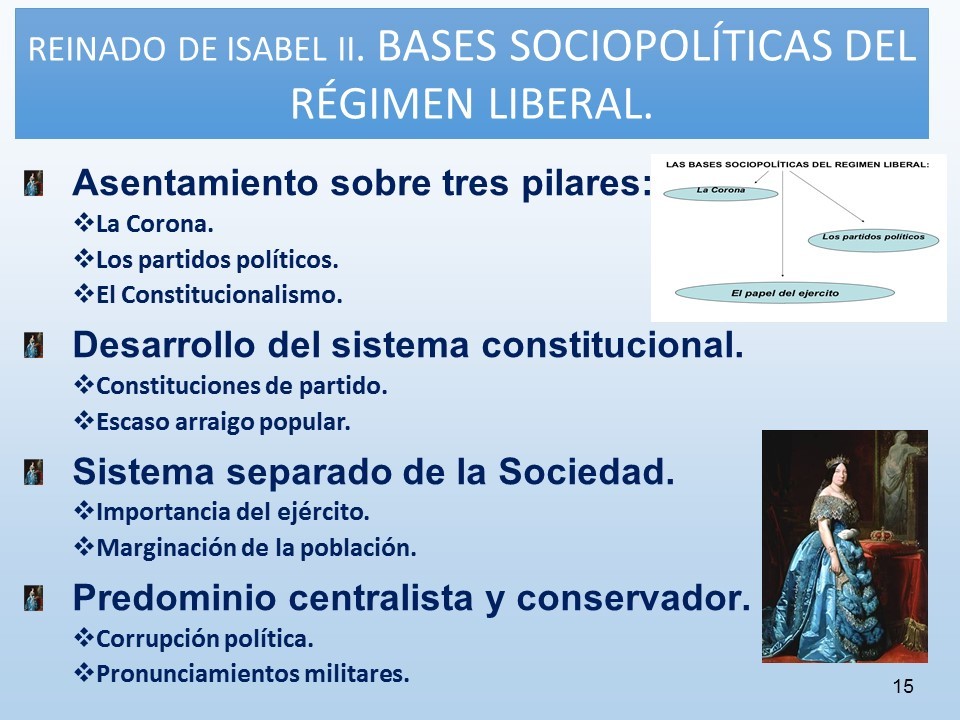 REINADO DE ISABEL II. BASES SOCIOPOLÍTICAS DEL RÉGIMEN LIBERAL.

Asentamiento sobre tres pilares:
❖La Corona.
❖Los partidos políticos.
❖El Constitucionalismo.

LAS BASES SOCIOPOLÍTICAS DEL REGIMEN LIBERAL:
La Corona
Los partidos políticos
El papel del ejercito

Desarrollo del sistema constitucional.
❖Constituciones de partido.
❖Escaso arraigo popular.

Sistema separado de la Sociedad.
❖Importancia del ejército.
❖Marginación de la población.

Predominio centralista y conservador.
❖Corrupción política.
❖Pronunciamientos militares.

15